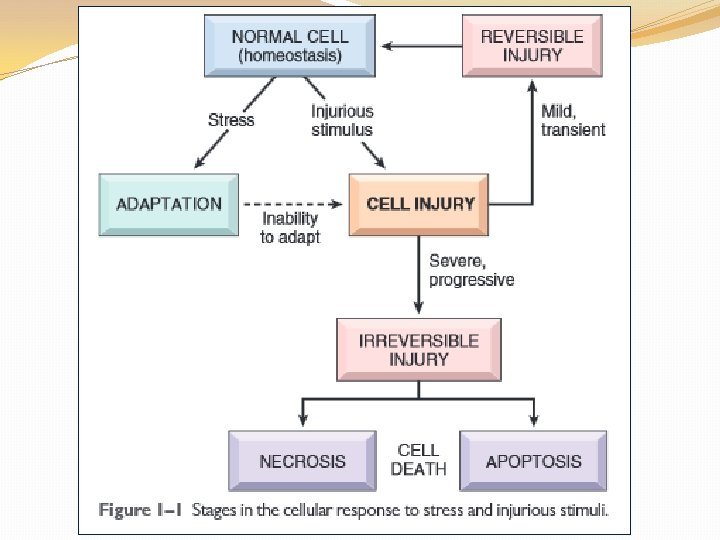 NORMAL CELL
(homeostasis)

REVERSIBLE
INJURY

Stress

Injurious
stimulus

Mild,
transient

ADAPTATION

Inability
to adapt

CELL INJURY

Severe,
progressive

IRREVERSIBLE
INJURY

NECROSIS

CELL
DEATH

APOPTOSIS

Figure 1–1 Stages in the cellular response to stress and injurious stimuli.